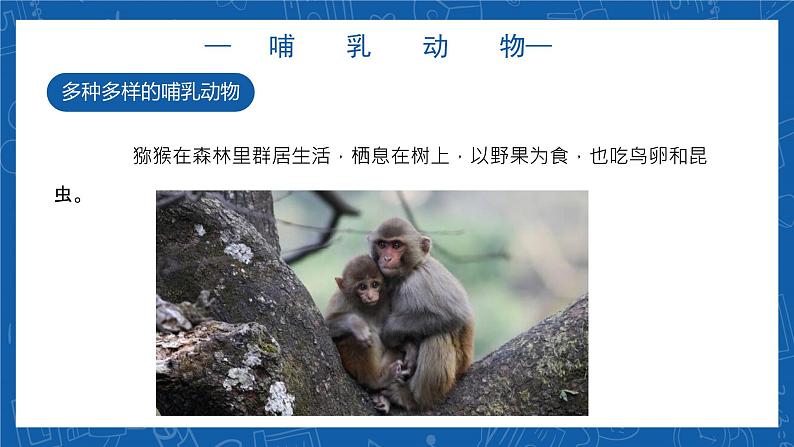 — 哺 乳 动 物—

多种多样的哺乳动物

猕猴在森林里群居生活，栖息在树上，以野果为食，也吃鸟卵和昆虫。